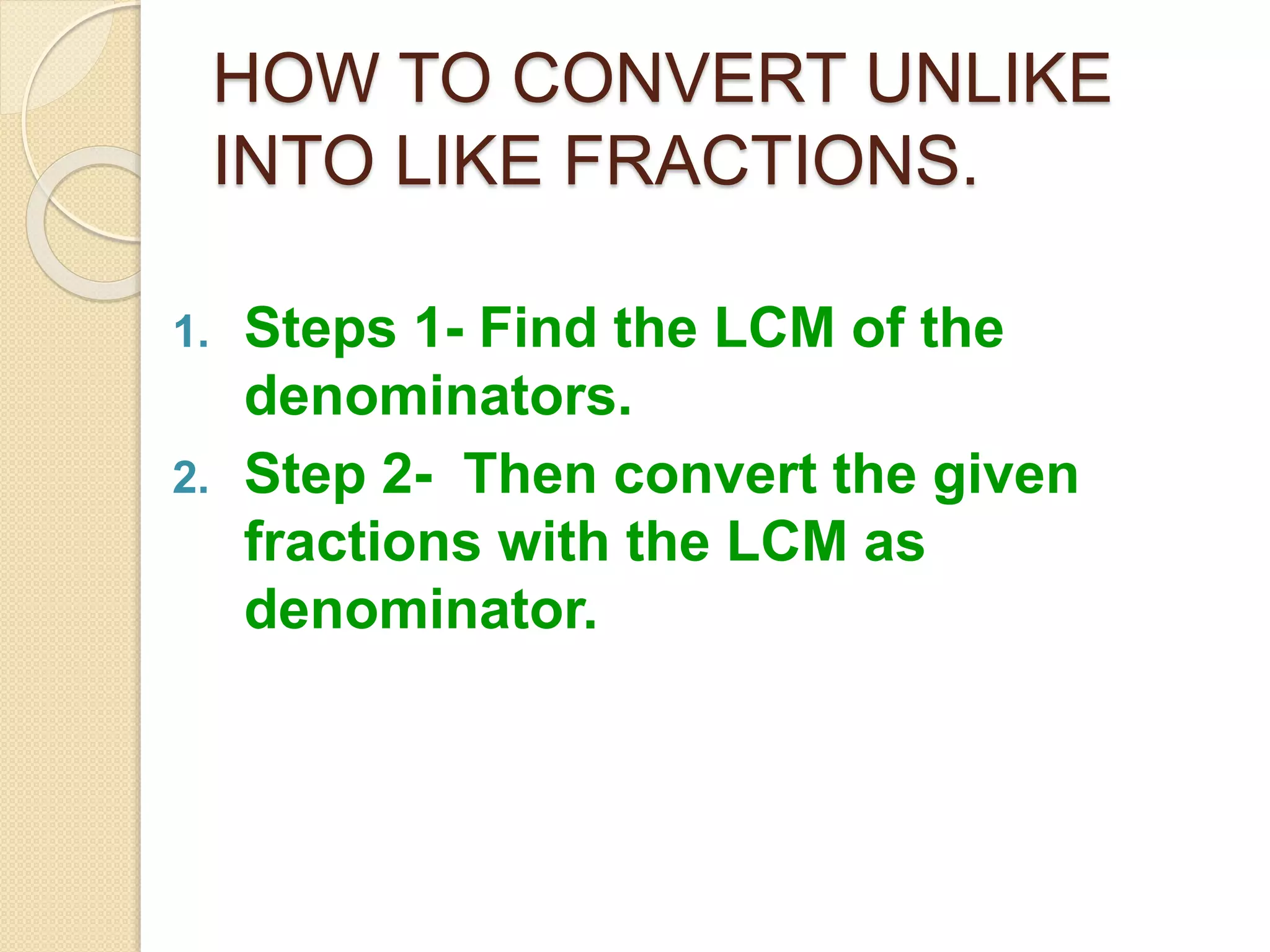 HOW TO CONVERT UNLIKE INTO LIKE FRACTIONS.

1. Steps 1- Find the LCM of the denominators.
2. Step 2- Then convert the given fractions with the LCM as denominator.